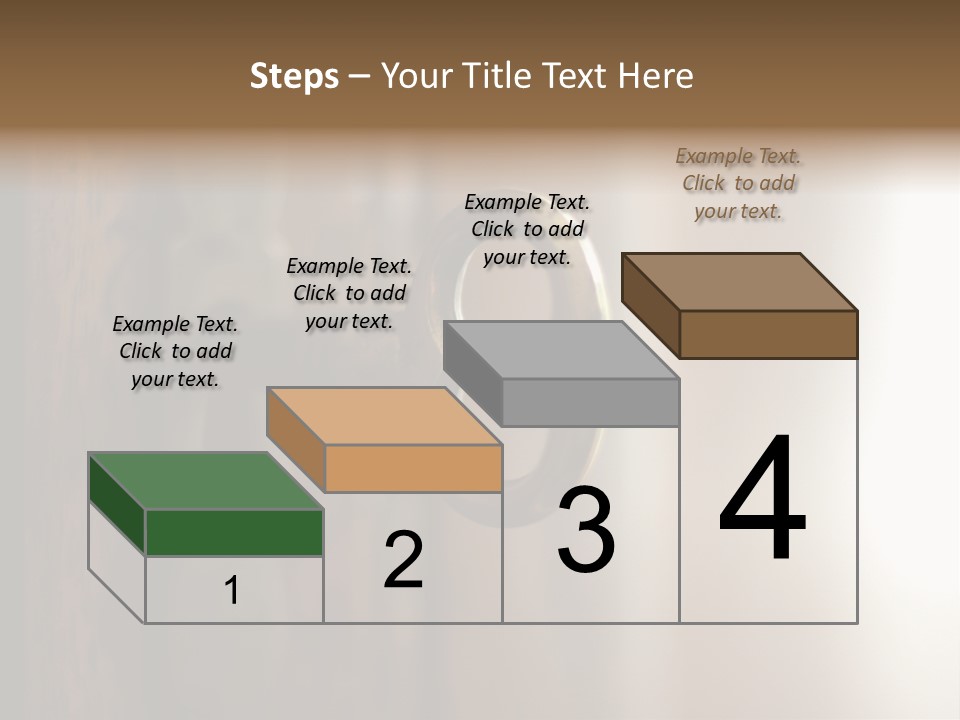 Steps – Your Title Text Here

Example Text. Click to add your text.

Example Text. Click to add your text.

Example Text. Click to add your text.

Example Text. Click to add your text.

1

2

3

4